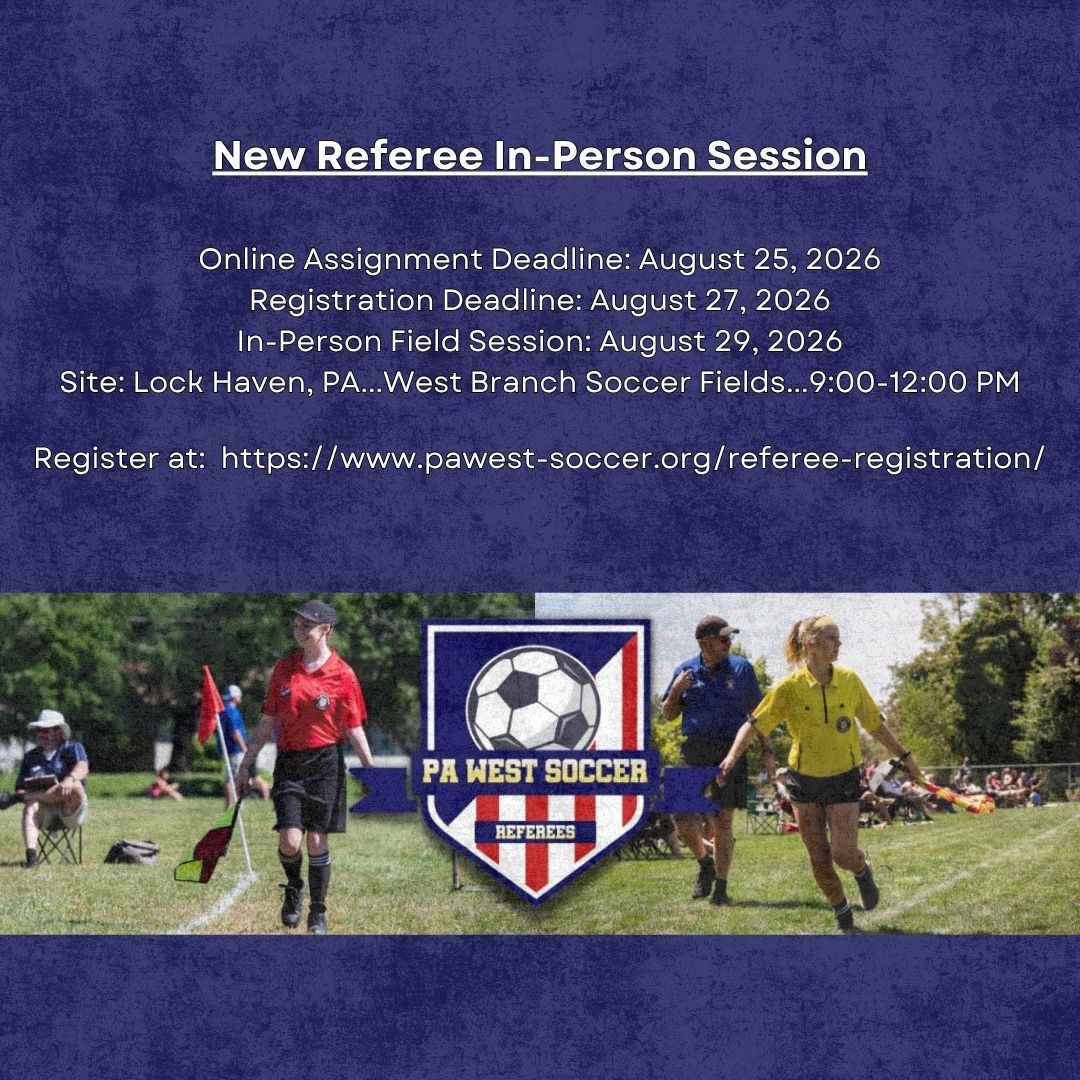 New Referee In-Person Session

Online Assignment Deadline: August 25, 2026
Registration Deadline: August 27, 2026
In-Person Field Session: August 29, 2026
Site: Lock Haven, PA...West Branch Soccer Fields...9:00-12:00 PM

Register at: https://www.pawest-soccer.org/referee-registration/

PA WEST SOCCER
REFEREES